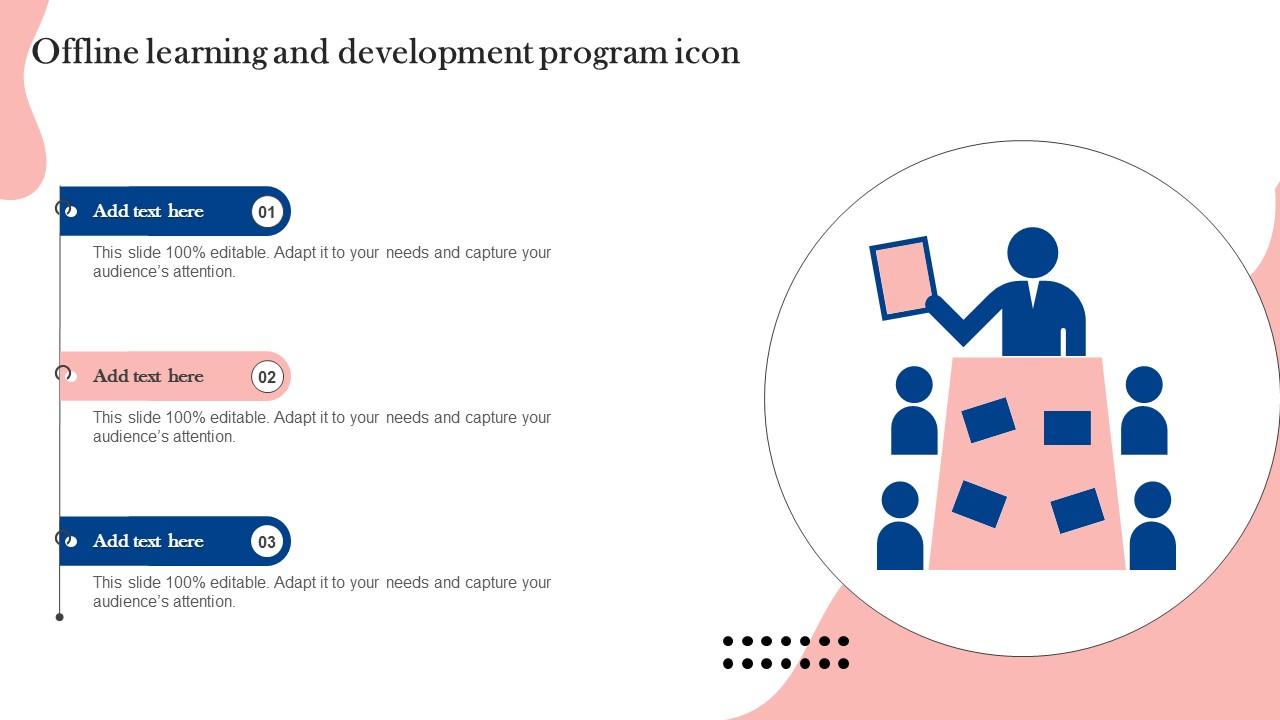 Offline learning and development program icon

Add text here 01

This slide 100% editable. Adapt it to your needs and capture your audience's attention.

Add text here 02

This slide 100% editable. Adapt it to your needs and capture your audience's attention.

Add text here 03

This slide 100% editable. Adapt it to your needs and capture your audience's attention.